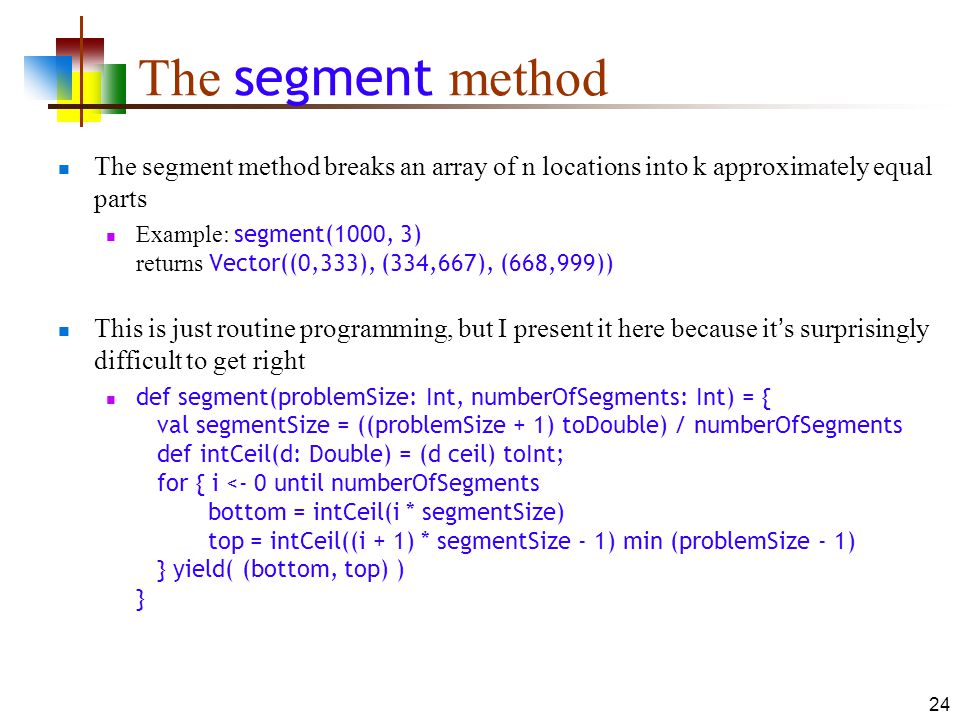 The segment method

The segment method breaks an array of n locations into k approximately equal parts

Example: segment(1000, 3)
returns Vector((0,333), (334,667), (668,999))

This is just routine programming, but I present it here because it's surprisingly difficult to get right

def segment(problemSize: Int, numberOfSegments: Int) = {
val segmentSize = ((problemSize + 1) toDouble) / numberOfSegments
def intCeil(d: Double) = (d ceil) toInt;
for { i <- 0 until numberOfSegments
bottom = intCeil(i * segmentSize)
top = intCeil((i + 1) * segmentSize - 1) min (problemSize - 1)
} yield( (bottom, top) )
}

24